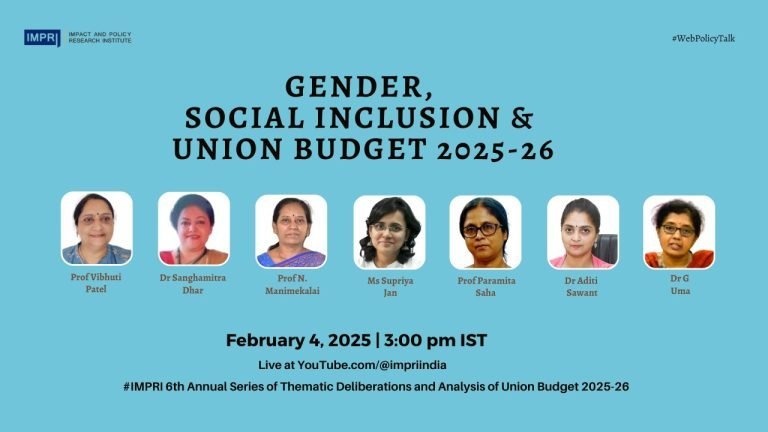 IMPRI IMPACT AND POLICY RESEARCH INSTITUTE

#WebPolicyTalk

GENDER, SOCIAL INCLUSION & UNION BUDGET 2025-26

Prof Vibhuti Patel

Dr Sanghamitra Dhar

Prof N. Manimekalai

Ms Supriya Jan

Prof Paramita Saha

Dr Aditi Sawant

Dr G Uma

February 4, 2025 | 3:00 pm IST

Live at YouTube.com/@impriindia

#IMPRI 6th Annual Series of Thematic Deliberations and Analysis of Union Budget 2025-26